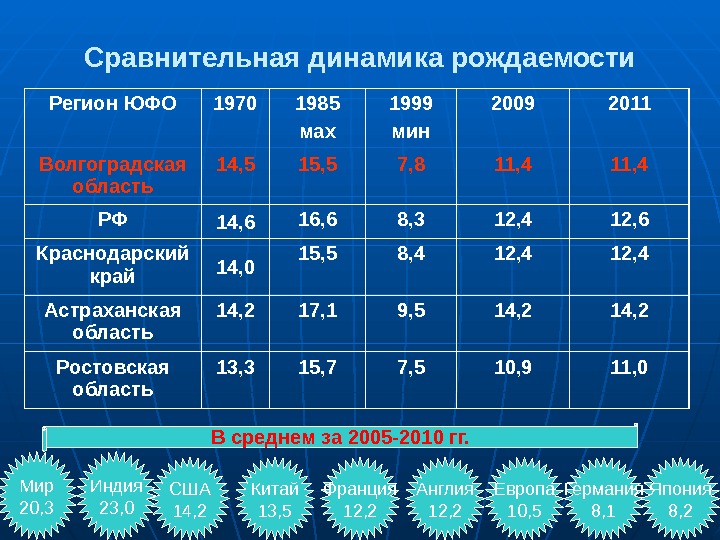 Сравнительная динамика рождаемости

| Регион ЮФО | 1970 | 1985 мах | 1999 мин | 2009 | 2011 |
|---|---|---|---|---|---|
| Волгоградская область | 14,5 | 15,5 | 7,8 | 11,4 | 11,4 |
| РФ | 14,6 | 16,6 | 8,3 | 12,4 | 12,6 |
| Краснодарский край | 14,0 | 15,5 | 8,4 | 12,4 | 12,4 |
| Астраханская область | 14,2 | 17,1 | 9,5 | 14,2 | 14,2 |
| Ростовская область | 13,3 | 15,7 | 7,5 | 10,9 | 11,0 |

В среднем за 2005-2010 гг.

Мир 20,3
Индия 23,0
США 14,2
Китай 13,5
Франция 12,2
Англия 12,2
Европа 10,5
Германия 8,1
Япония 8,2